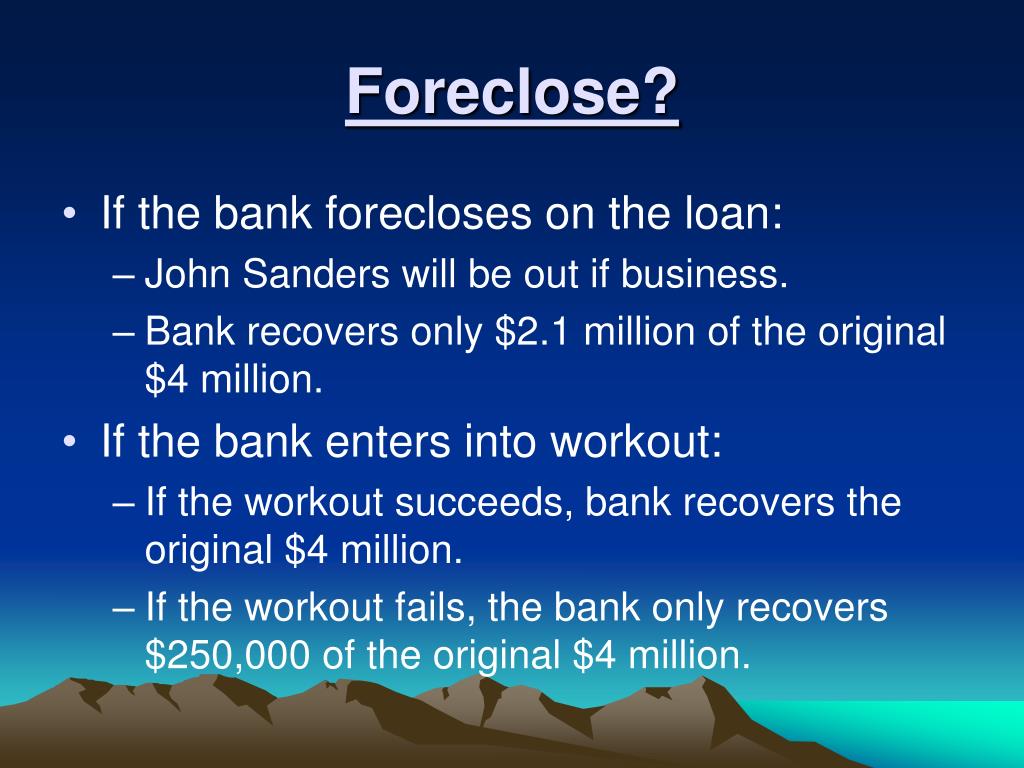 Foreclose?

• If the bank forecloses on the loan:
– John Sanders will be out if business.
– Bank recovers only \$2.1 million of the original \$4 million.
• If the bank enters into workout:
– If the workout succeeds, bank recovers the original \$4 million.
– If the workout fails, the bank only recovers \$250,000 of the original \$4 million.